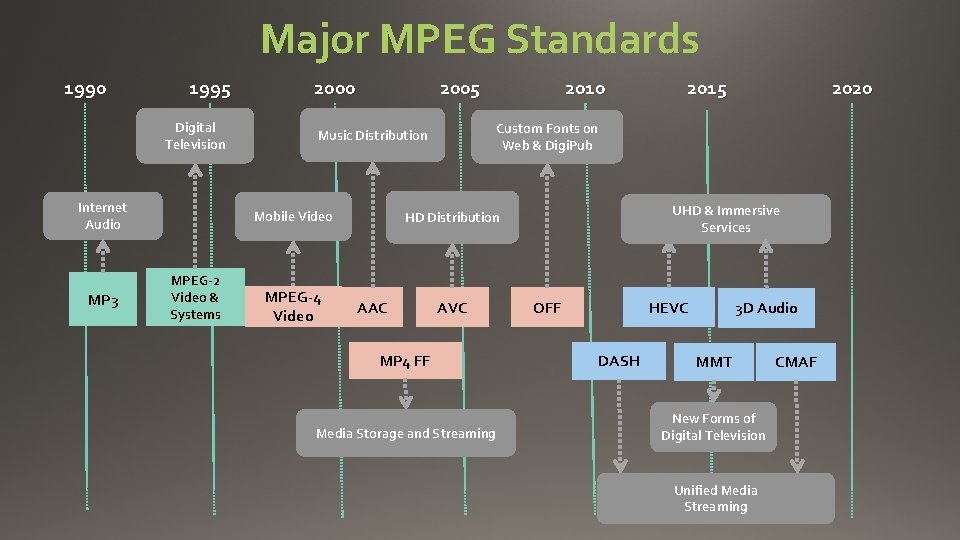 Major MPEG Standards

1990
1995
2000
2005
2010
2015
2020

Digital Television

Music Distribution

Custom Fonts on Web & DigiPub

Internet Audio

Mobile Video

HD Distribution

UHD & Immersive Services

MP3

MPEG-2 Video & Systems

MPEG-4 Video

AAC

AVC

OFF

HEVC

3D Audio

MP4 FF

DASH

MMT

CMAF

Media Storage and Streaming

New Forms of Digital Television

Unified Media Streaming